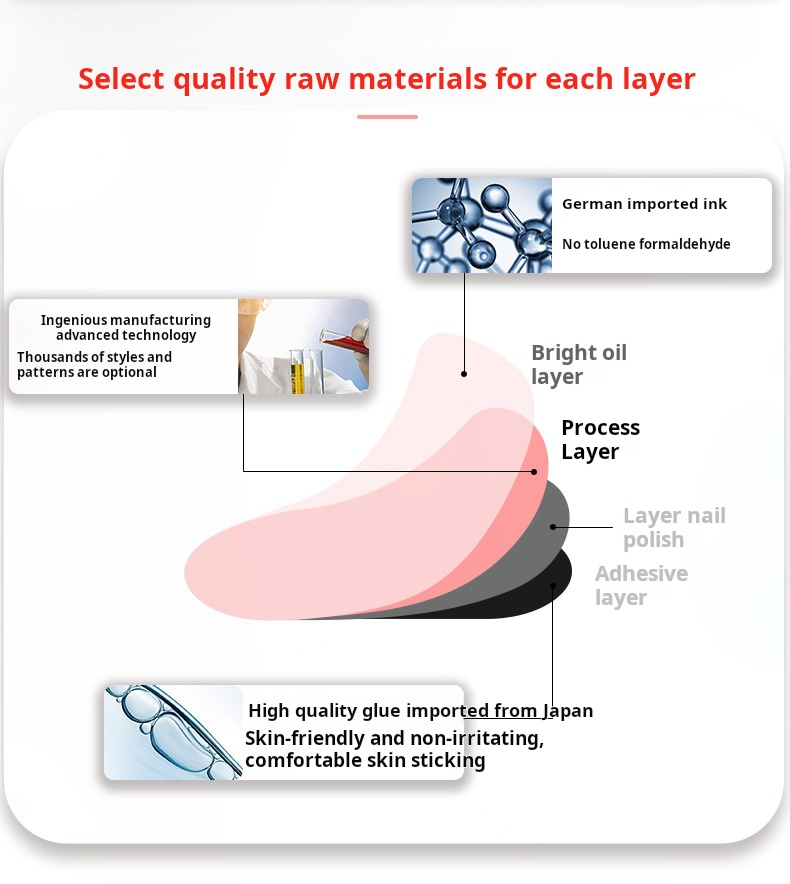 Select quality raw materials for each layer

German imported ink

No toluene formaldehyde

Ingenious manufacturing advanced technology

Thousands of styles and patterns are optional

Bright oil layer

Process Layer

Layer nail polish

Adhesive layer

High quality glue imported from Japan

Skin-friendly and non-irritating, comfortable skin sticking